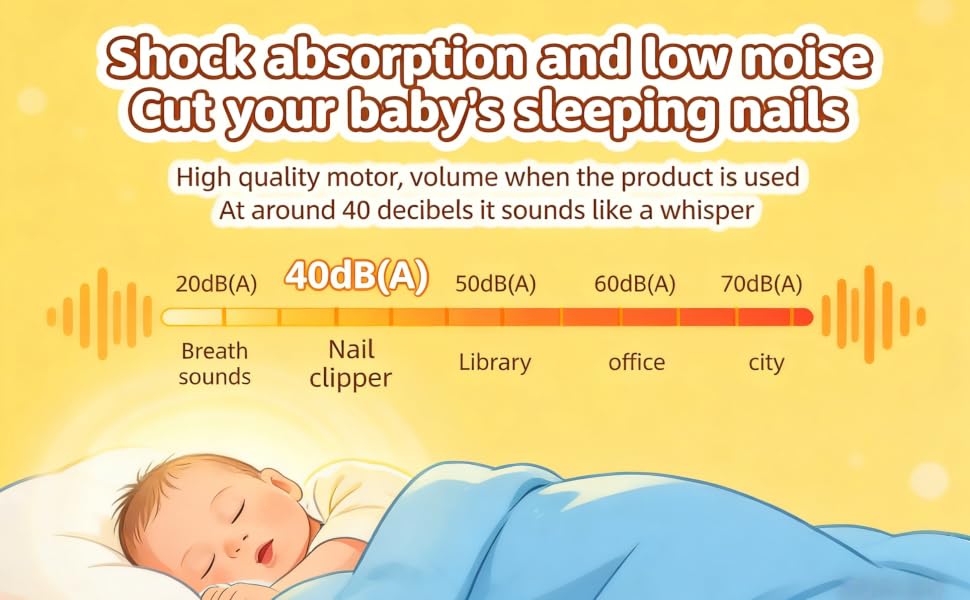 Shock absorption and low noise
Cut your baby's sleeping nails

High quality motor, volume when the product is used
At around 40 decibels it sounds like a whisper

20dB(A) 40dB(A) 50dB(A) 60dB(A) 70dB(A)

Breath sounds Nail clipper Library office city